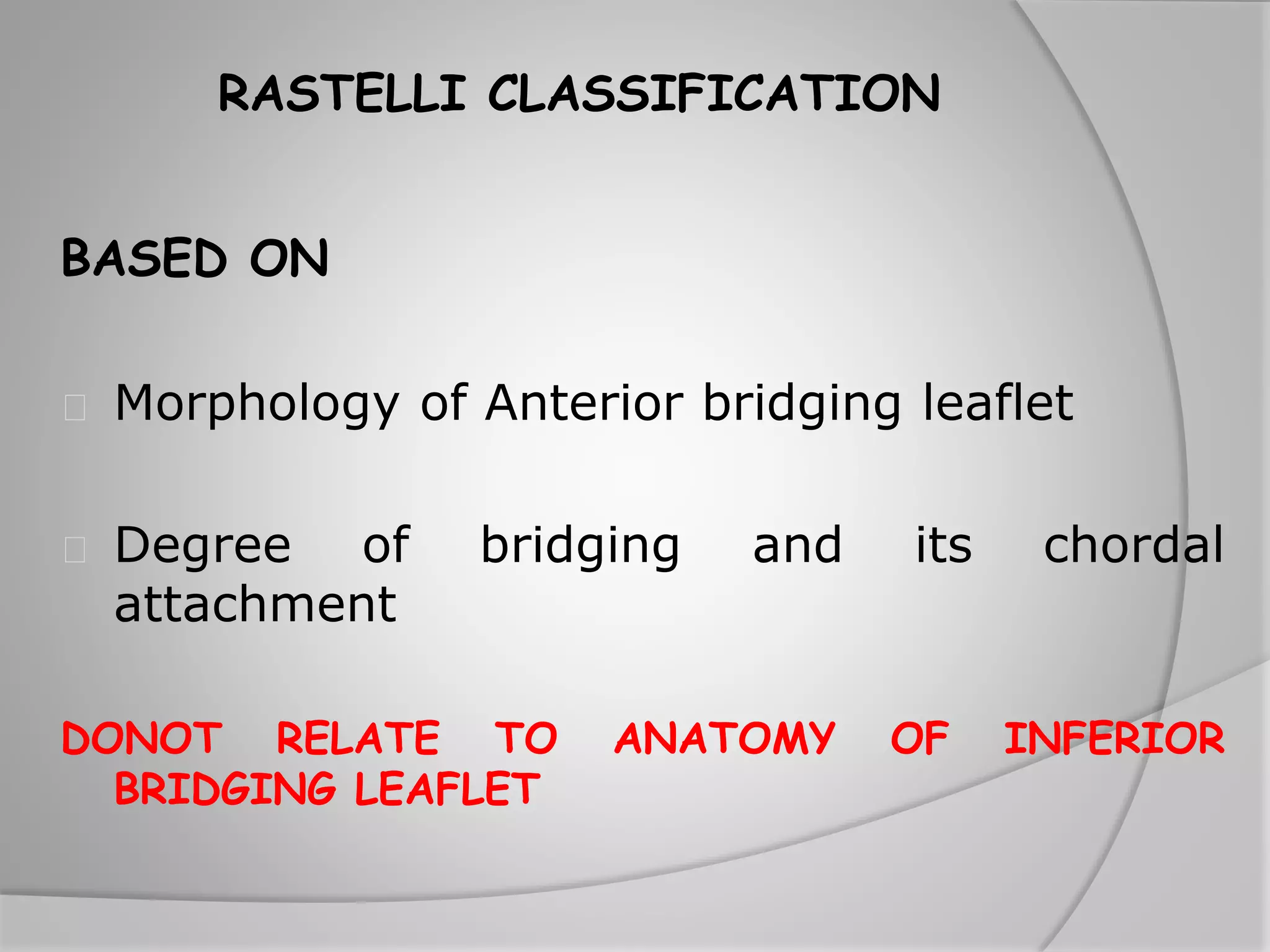 RASTELLI CLASSIFICATION

BASED ON

Morphology of Anterior bridging leaflet

Degree of bridging and its chordal attachment

DONOT RELATE TO ANATOMY OF INFERIOR BRIDGING LEAFLET